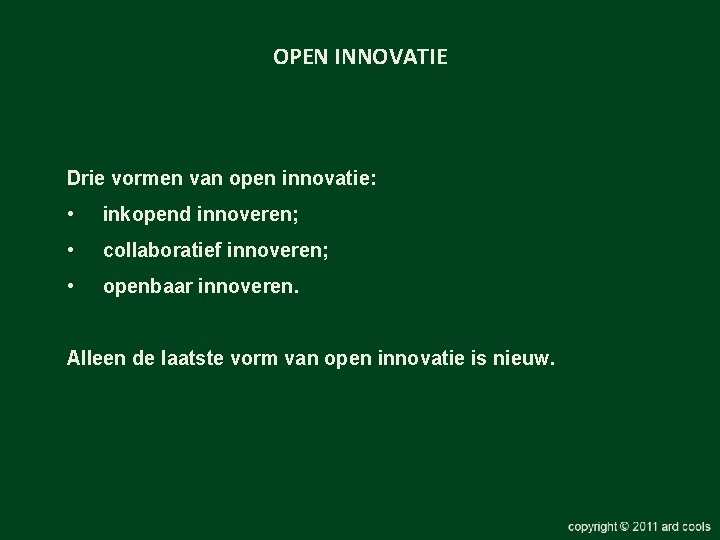 OPEN INNOVATIE

Drie vormen van open innovatie:

• inkopend innoveren;

• collaboratief innoveren;

• openbaar innoveren.

Alleen de laatste vorm van open innovatie is nieuw.

copyright © 2011 ard cools